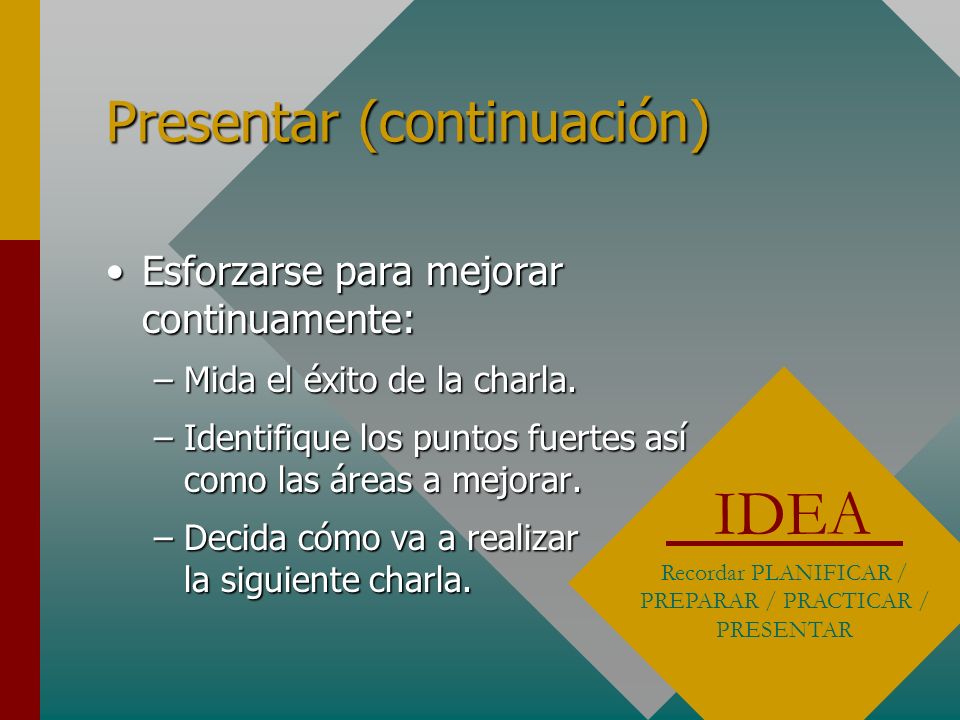 Presentar (continuación)

• Esforzarse para mejorar continuamente:

– Mida el éxito de la charla.

– Identifique los puntos fuertes así como las áreas a mejorar.

– Decida cómo va a realizar la siguiente charla.

IDEA

Recordar PLANIFICAR / PREPARAR / PRACTICAR / PRESENTAR